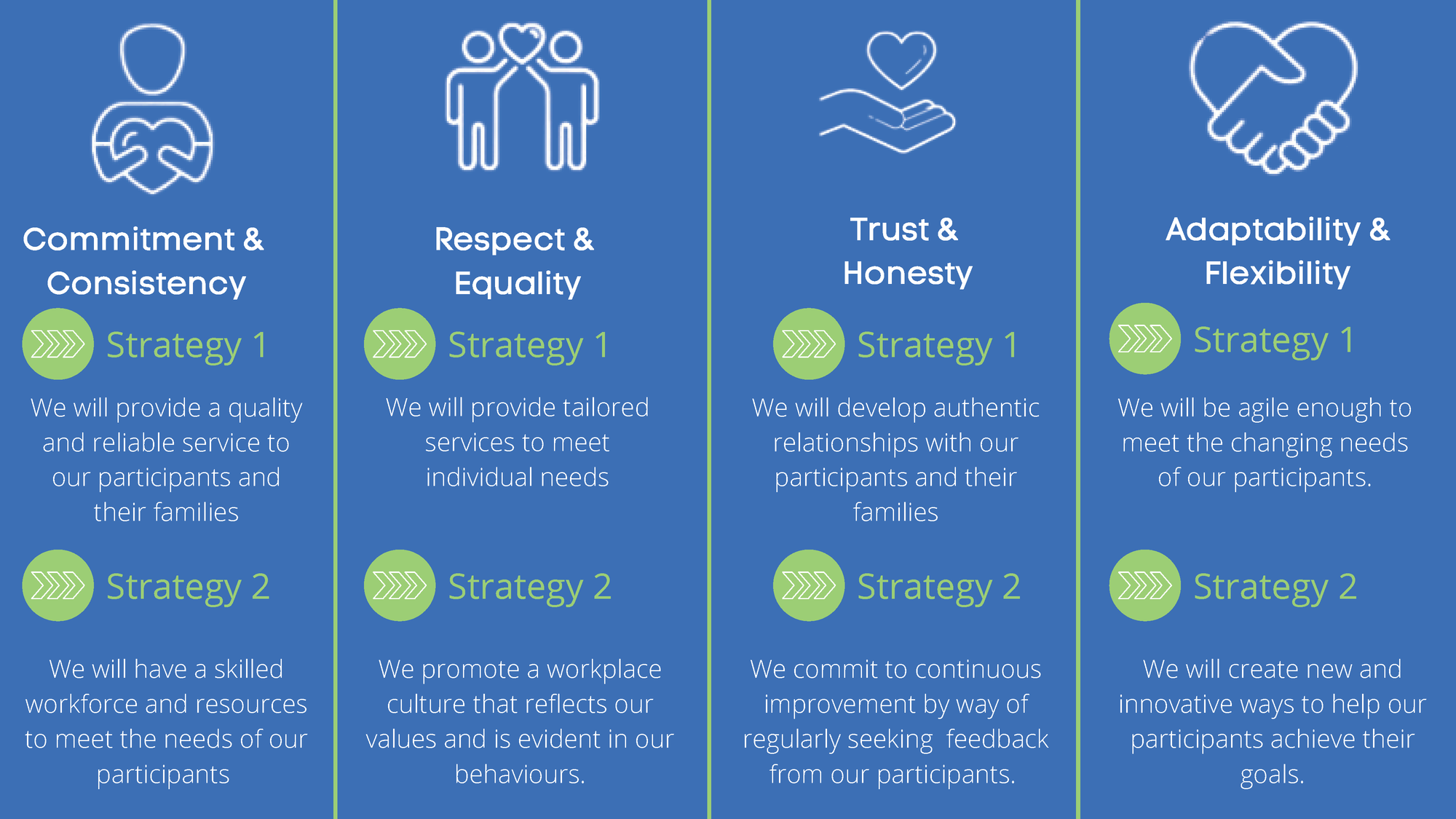 Commitment & Consistency

Strategy 1

We will provide a quality and reliable service to our participants and their families

Strategy 2

We will have a skilled workforce and resources to meet the needs of our participants

Respect & Equality

Strategy 1

We will provide tailored services to meet individual needs

Strategy 2

We promote a workplace culture that reflects our values and is evident in our behaviours.

Trust & Honesty

Strategy 1

We will develop authentic relationships with our participants and their families

Strategy 2

We commit to continuous improvement by way of regularly seeking feedback from our participants.

Adaptability & Flexibility

Strategy 1

We will be agile enough to meet the changing needs of our participants.

Strategy 2

We will create new and innovative ways to help our participants achieve their goals.